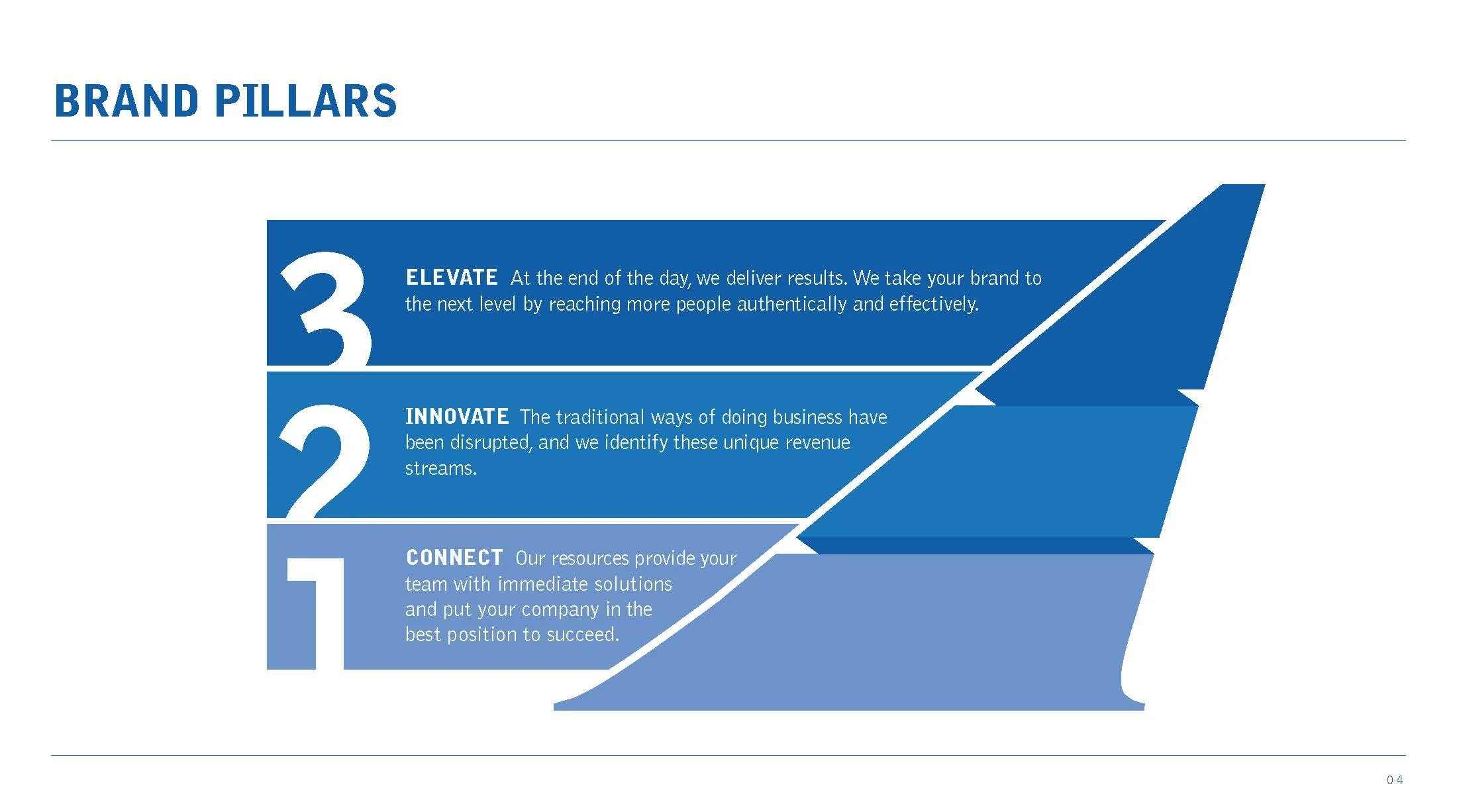 BRAND PILLARS

3

ELEVATE At the end of the day, we deliver results. We take your brand to the next level by reaching more people authentically and effectively.

2

INNOVATE The traditional ways of doing business have been disrupted, and we identify these unique revenue streams.

1

CONNECT Our resources provide your team with immediate solutions and put your company in the best position to succeed.

04